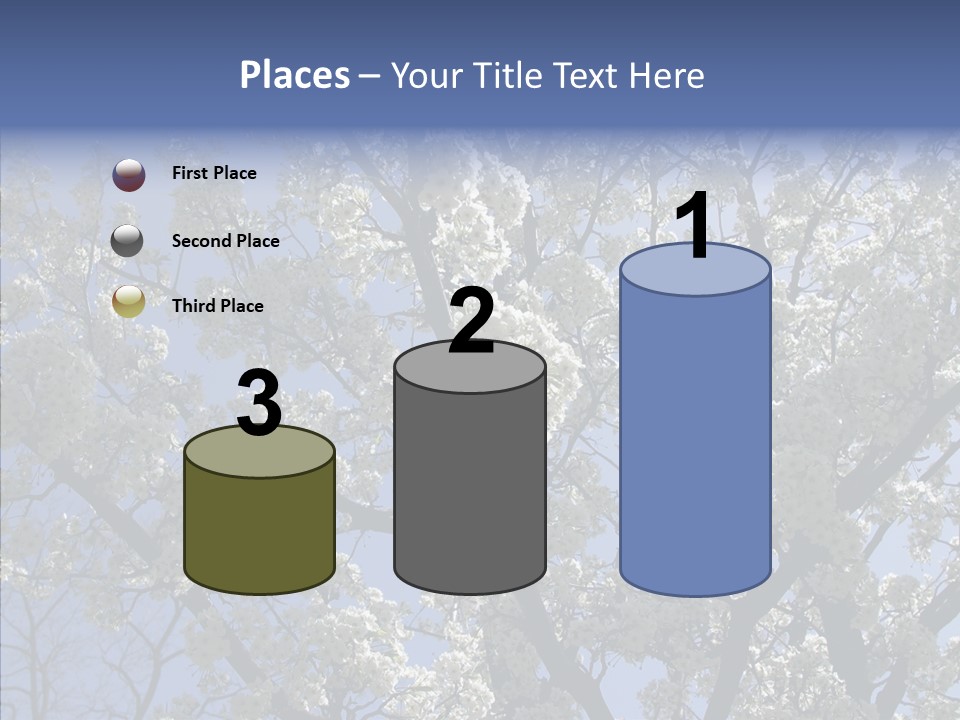 Places – Your Title Text Here

First Place

Second Place

Third Place

3

2

1